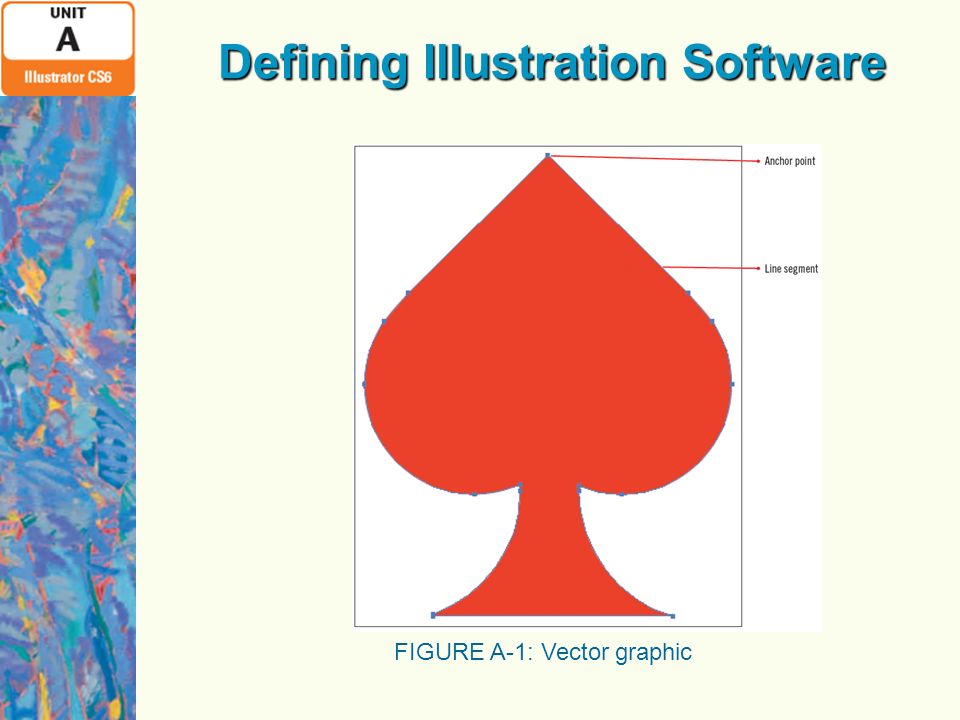 UNIT
A
Illustrator CS6

Defining Illustration Software

Anchor point

Line segment

FIGURE A-1: Vector graphic